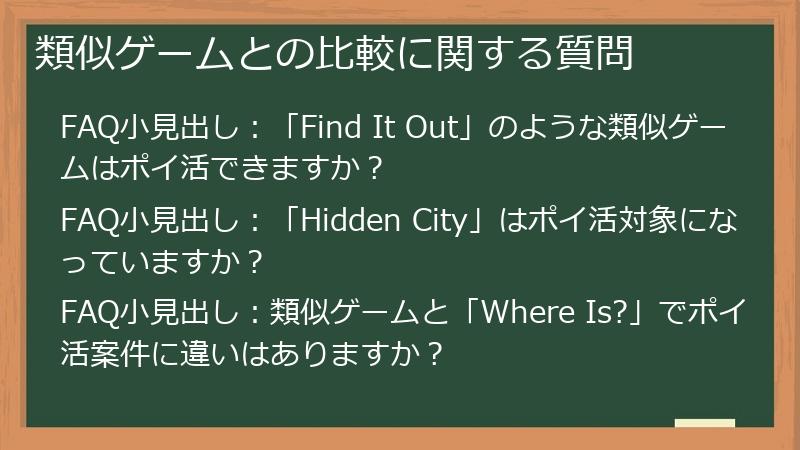 類似ゲームとの比較に関する質問

FAQ小見出し：「Find It Out」のような類似ゲームはポイ活できますか？

FAQ小見出し：「Hidden City」はポイ活対象になっていますか？

FAQ小見出し：類似ゲームと「Where Is?」でポイ活案件に違いはありますか？